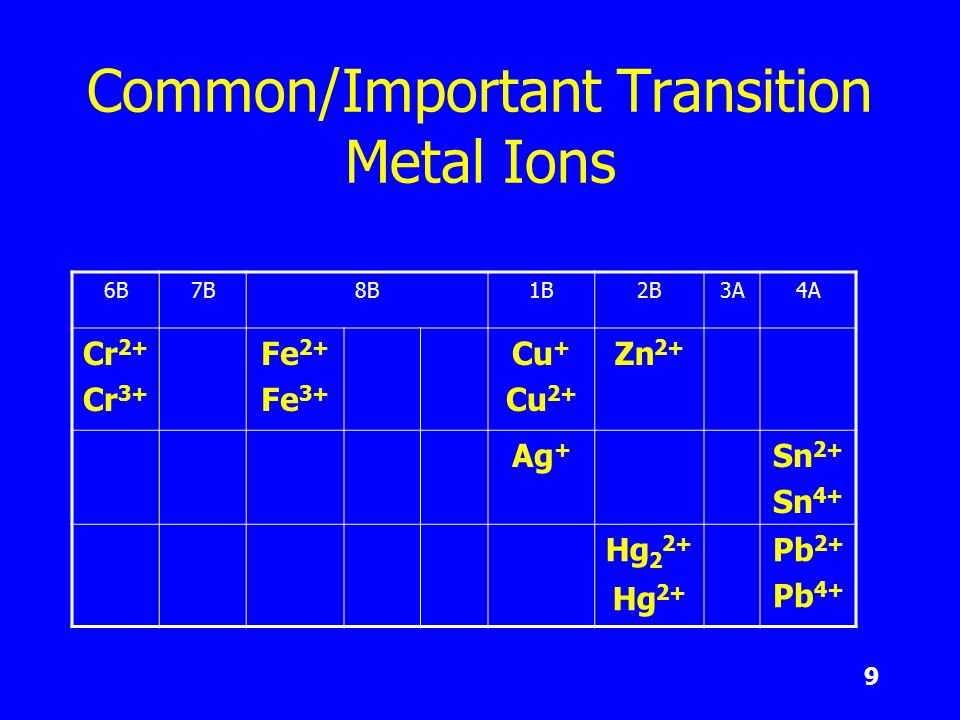 Common/Important Transition Metal Ions

| 6B | 7B | 8B | | | 1B | 2B | 3A | 4A |
|---|---|---|---|---|---|---|---|---|
| $Cr^{2+}$ $Cr^{3+}$ | | $Fe^{2+}$ $Fe^{3+}$ | | | $Cu^{+}$ $Cu^{2+}$ | $Zn^{2+}$ | | |
| | | | | | $Ag^{+}$ | | | $Sn^{2+}$ $Sn^{4+}$ |
| | | | | | | $Hg_2^{2+}$ $Hg^{2+}$ | | $Pb^{2+}$ $Pb^{4+}$ |

9